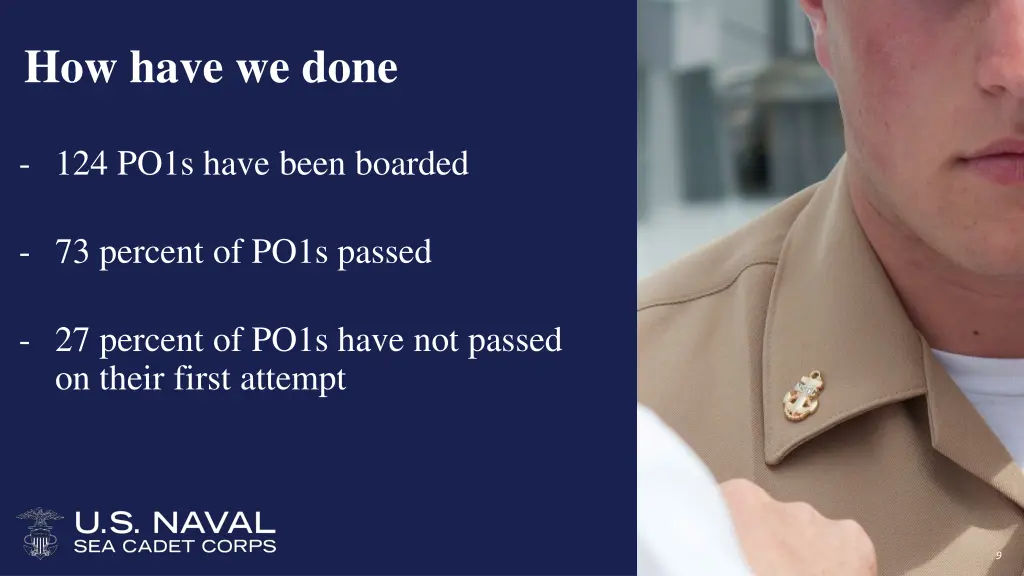 How have we done

- 124 PO1s have been boarded

- 73 percent of PO1s passed

- 27 percent of PO1s have not passed on their first attempt

U.S. NAVAL
SEA CADET CORPS

9